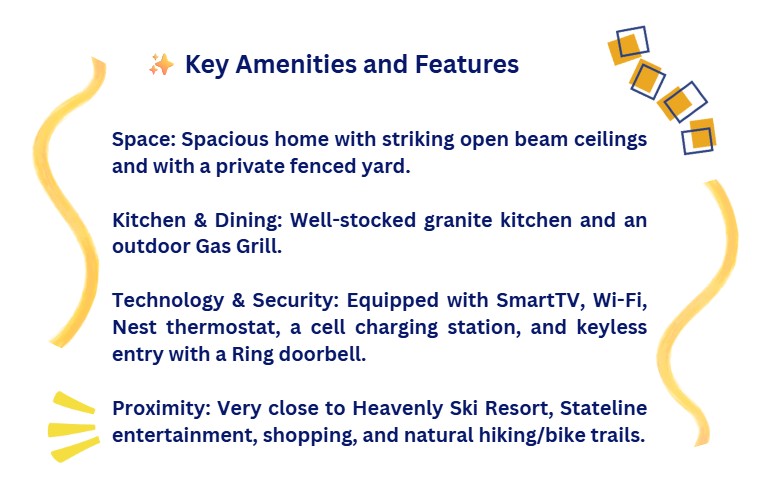 ✨ Key Amenities and Features

Space: Spacious home with striking open beam ceilings and with a private fenced yard.

Kitchen & Dining: Well-stocked granite kitchen and an outdoor Gas Grill.

Technology & Security: Equipped with SmartTV, Wi-Fi, Nest thermostat, a cell charging station, and keyless entry with a Ring doorbell.

Proximity: Very close to Heavenly Ski Resort, Stateline entertainment, shopping, and natural hiking/bike trails.